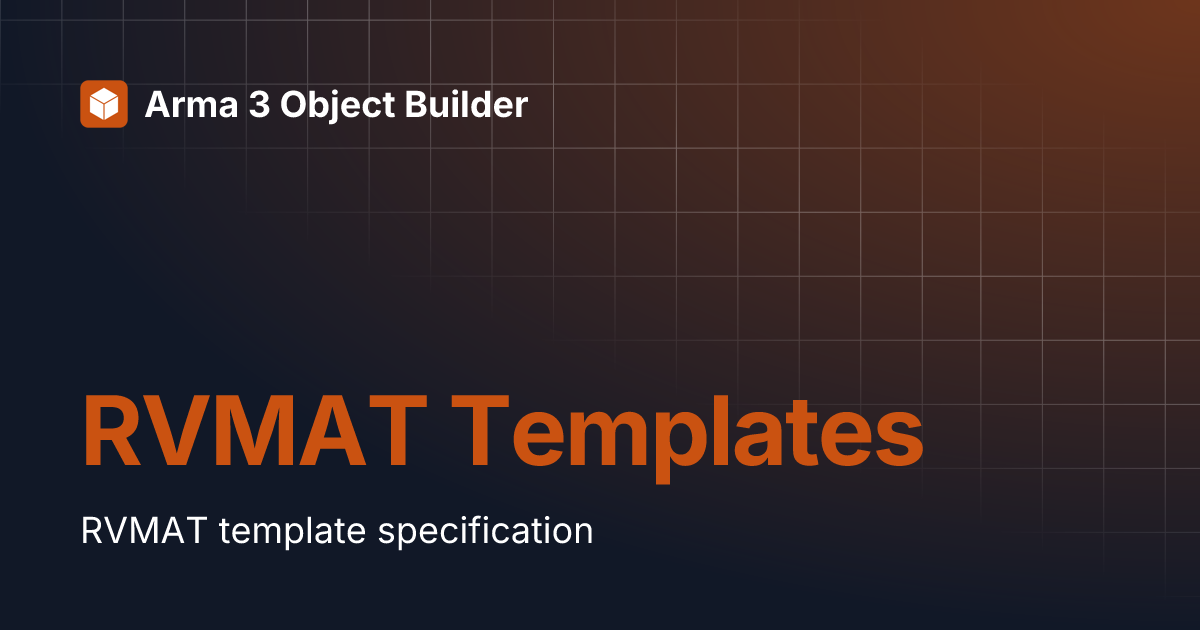 Arma 3 Object Builder

RVMAT Templates

RVMAT template specification